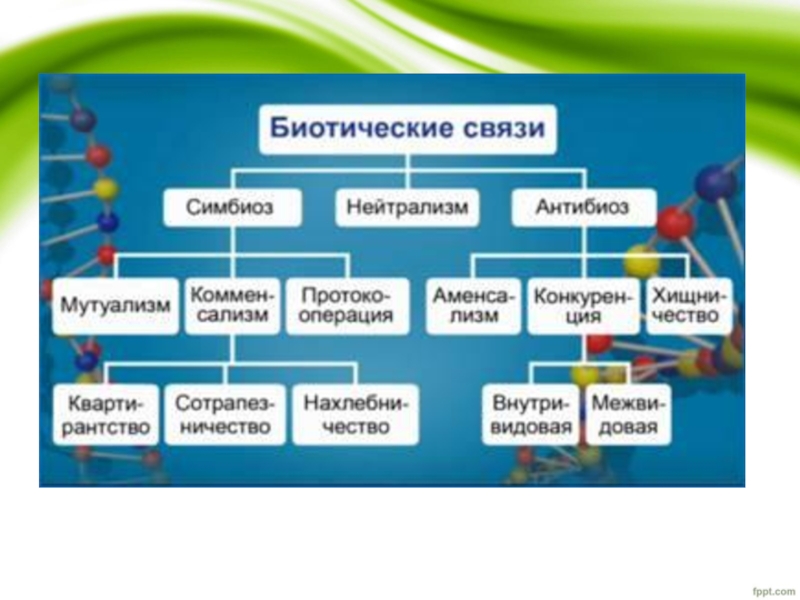 Биотические связи

Симбиоз

Нейтрализм

Антибиоз

Мутуализм

Комменсализм

Протокооперация

Аменсализм

Конкуренция

Хищничество

Квартирантство

Сотрапезничество

Нахлебничество

Внутривидовая

Межвидовая

fppt.com